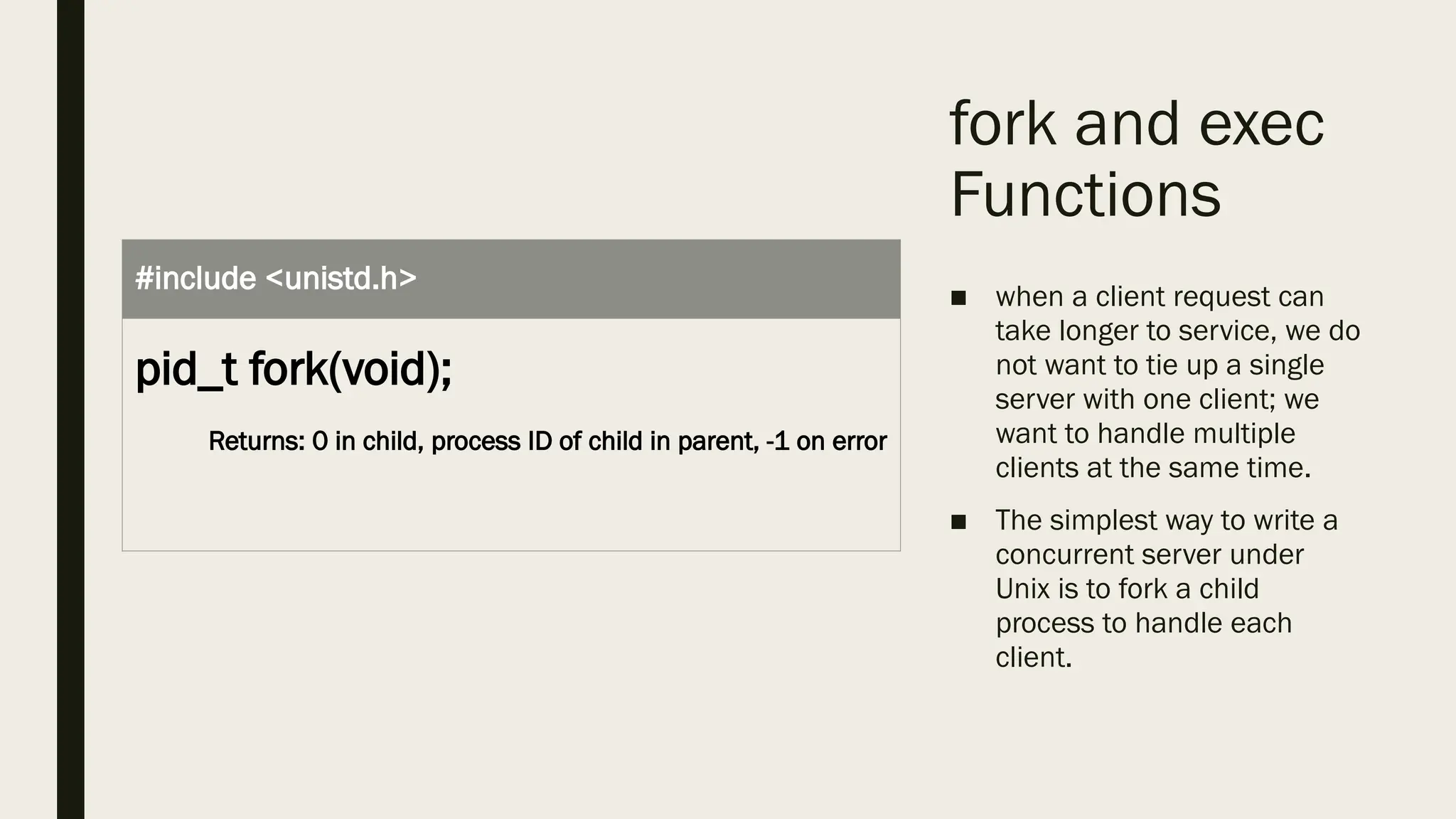 fork and exec Functions

#include <unistd.h>

pid_t fork(void);

Returns: 0 in child, process ID of child in parent, -1 on error

■ when a client request can take longer to service, we do not want to tie up a single server with one client; we want to handle multiple clients at the same time.

■ The simplest way to write a concurrent server under Unix is to fork a child process to handle each client.